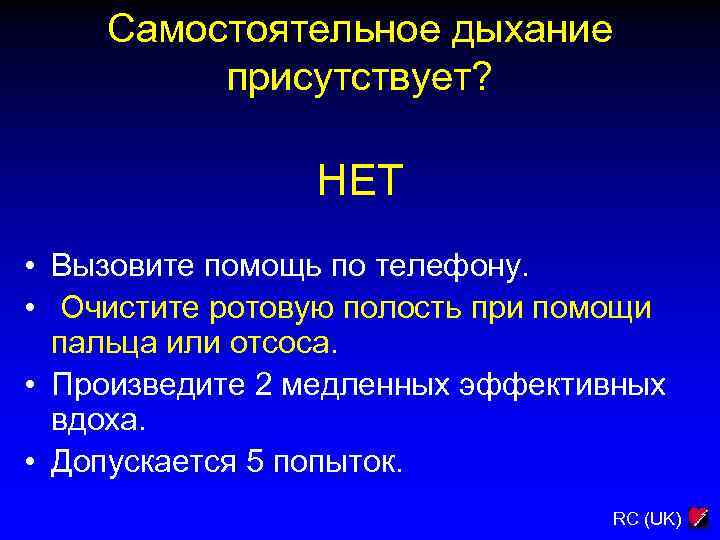 Самостоятельное дыхание присутствует?

НЕТ

• Вызовите помощь по телефону.
• Очистите ротовую полость при помощи пальца или отсоса.
• Произведите 2 медленных эффективных вдоха.
• Допускается 5 попыток.

RC (UK)